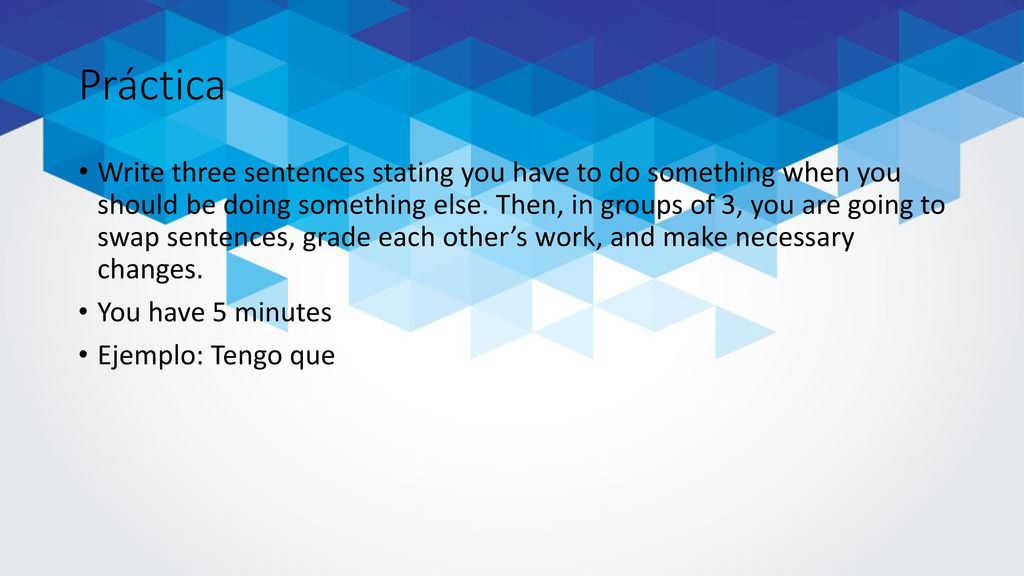 Práctica

• Write three sentences stating you have to do something when you should be doing something else. Then, in groups of 3, you are going to swap sentences, grade each other’s work, and make necessary changes.

• You have 5 minutes

• Ejemplo: Tengo que